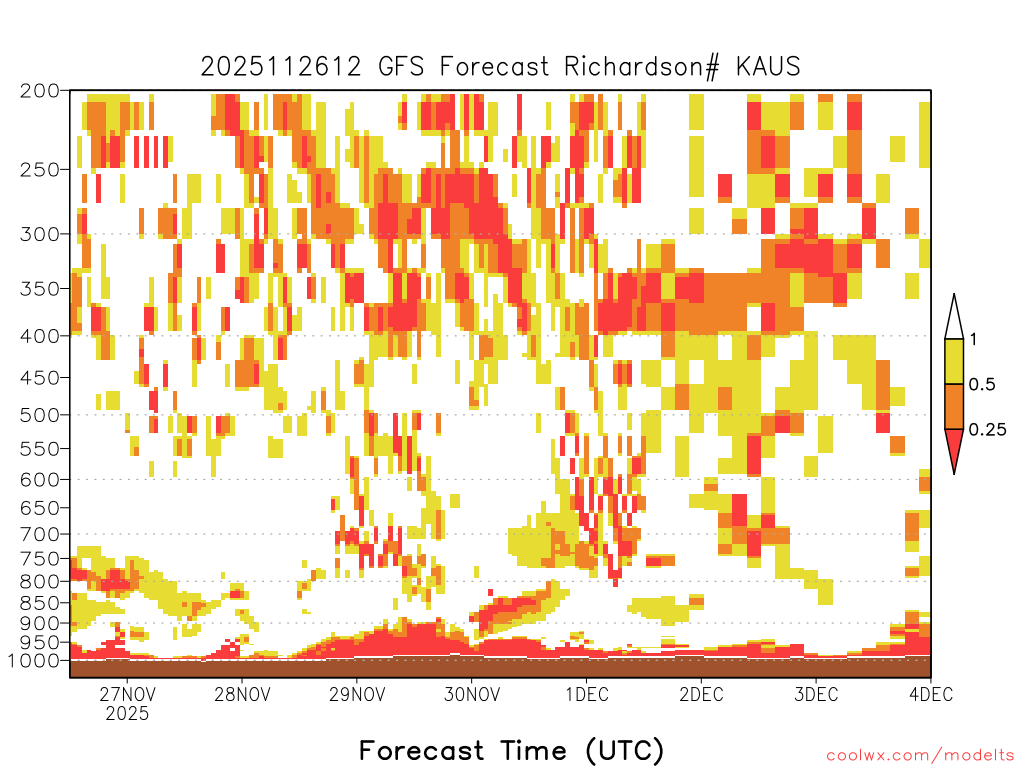 2025112612 GFS Forecast Richardson# KAUS

200
250
300
350
400
450
500
550
600
650
700
750
800
850
900
950
1000

1
0.5
0.25

27NOV
2025
28NOV
29NOV
30NOV
1DEC
2DEC
3DEC
4DEC

Forecast Time (UTC)

coolwx.com/modelts